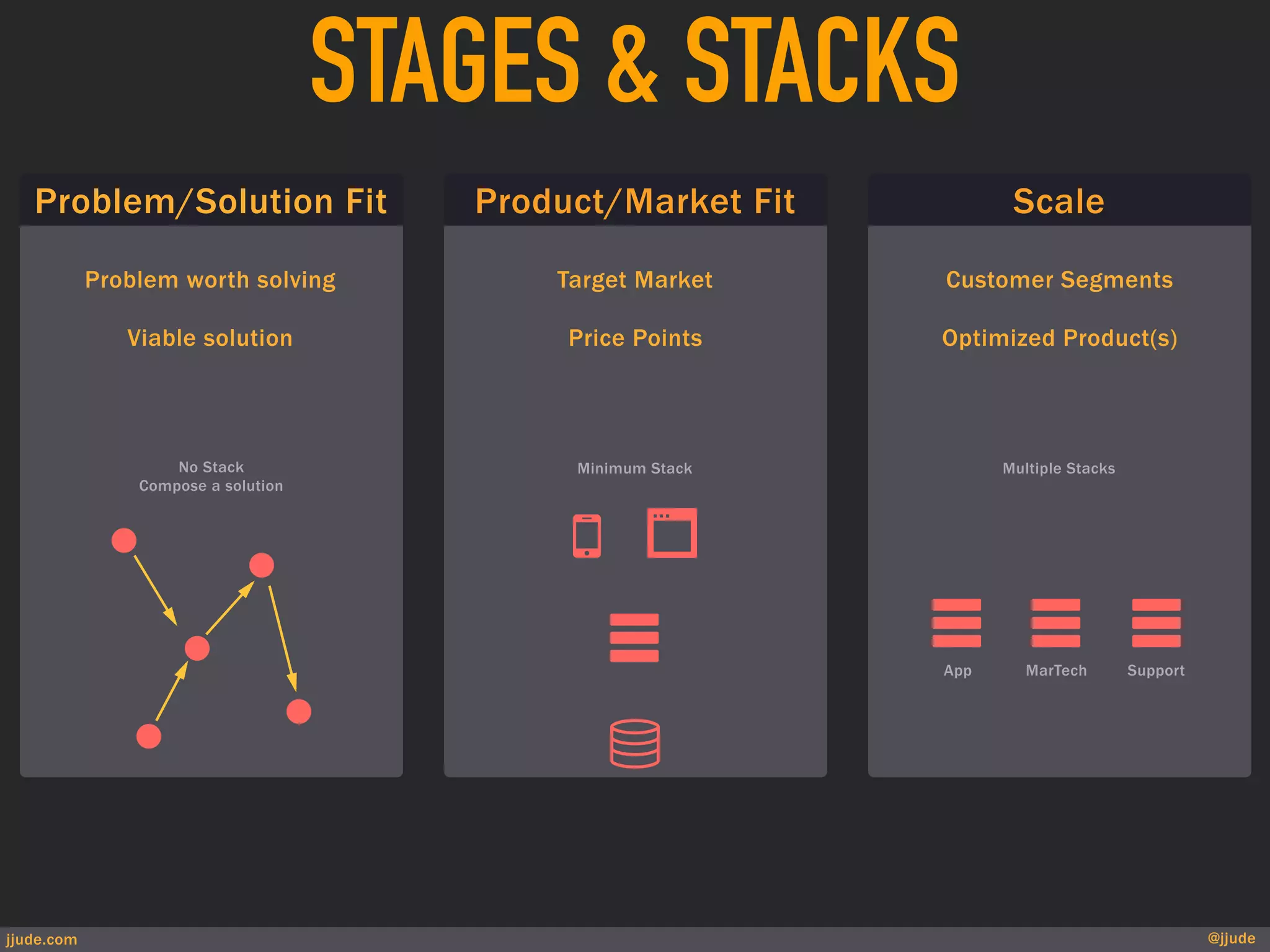 STAGES & STACKS

Problem/Solution Fit

Problem worth solving

Viable solution

No Stack
Compose a solution

Product/Market Fit

Target Market

Price Points

Minimum Stack

Scale

Customer Segments

Optimized Product(s)

Multiple Stacks

App

MarTech

Support

jjude.com

@jjude